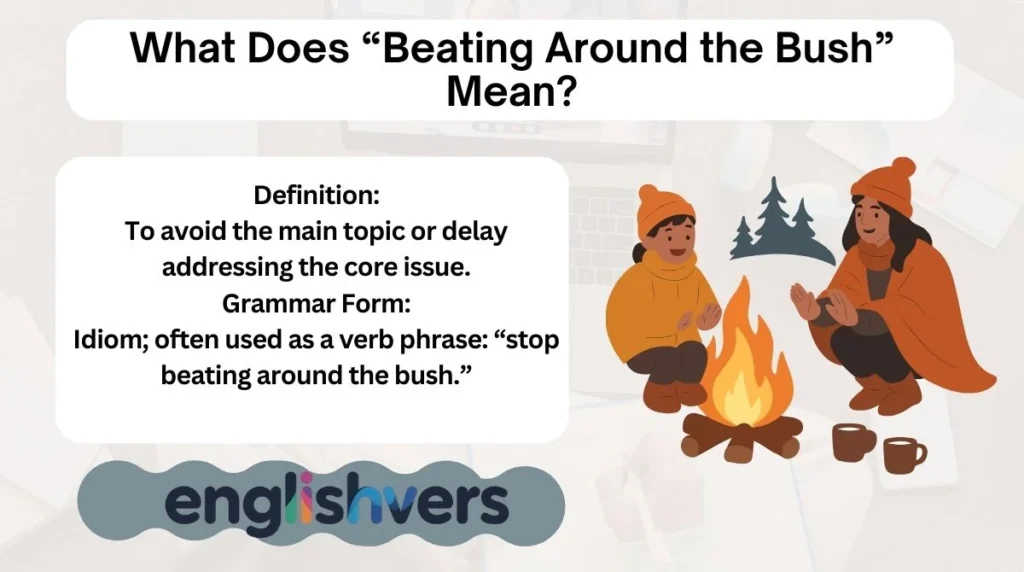 What Does “Beating Around the Bush” Mean?

Definition:
To avoid the main topic or delay addressing the core issue.
Grammar Form:
Idiom; often used as a verb phrase: “stop beating around the bush.”

englishvers